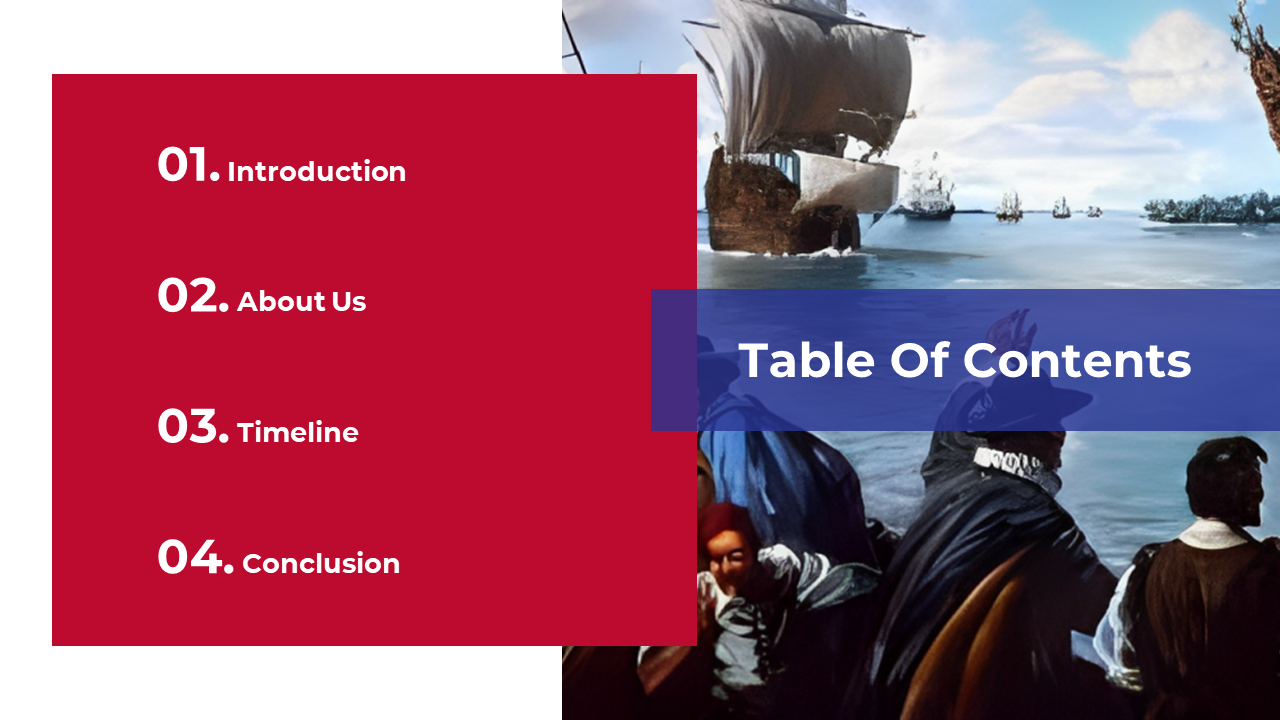 01. Introduction

02. About Us

03. Timeline

04. Conclusion

Table Of Contents